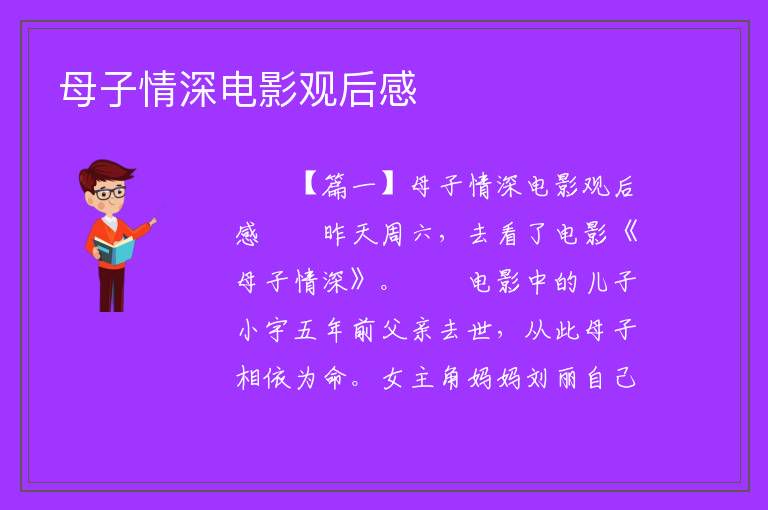 母子情深电影观后感

【篇一】母子情深电影观后感　　昨天周六，去看了电影《母子情深》。　　电影中的儿子小宇五年前父亲去世，从此母子相依为命。女主角妈妈刘丽自己